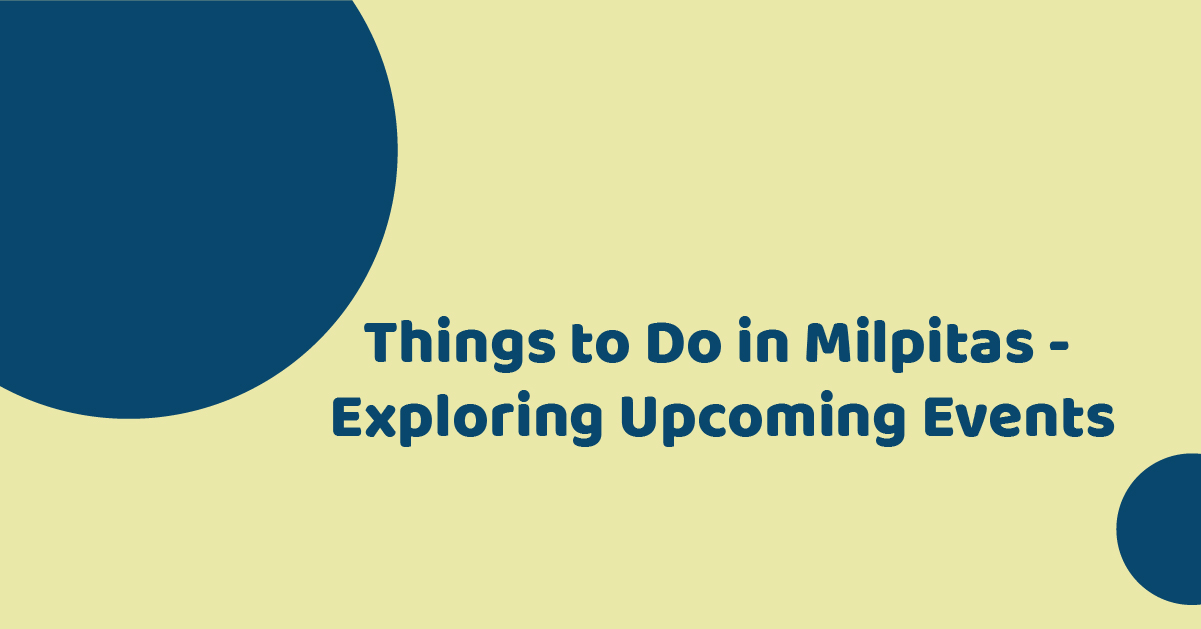 Things to Do in Milpitas - Exploring Upcoming Events